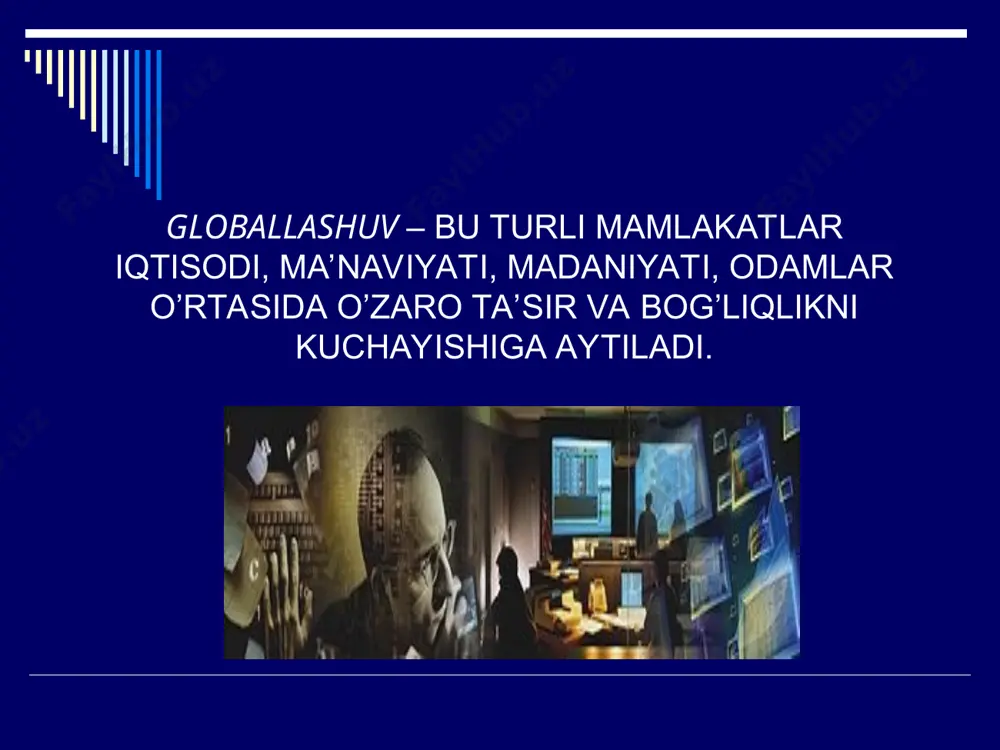 GLOBALLASHUV – BU TURLI MAMLAKATLAR IQTISODI, MA’NAVIYATI, MADANIYATI, ODAMLAR O’RTASIDA O’ZARO TA’SIR VA BOG’LIQLIKNI KUCHAYISHIGA AYTILADI.